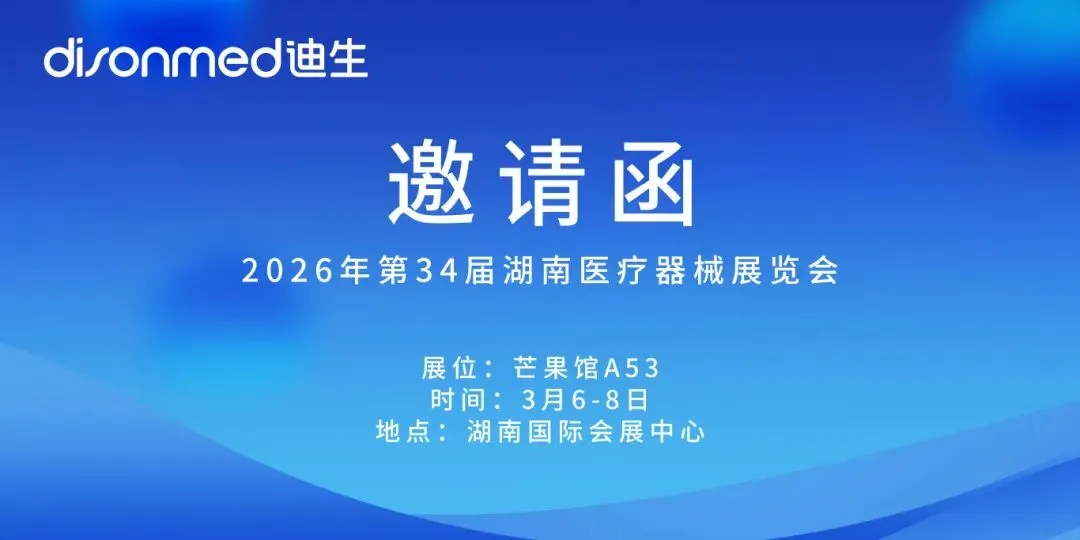 disonmed迪生

邀请函

2026年第34届湖南医疗器械展览会

展位：芒果馆A53
时间：3月6-8日
地点：湖南国际会展中心